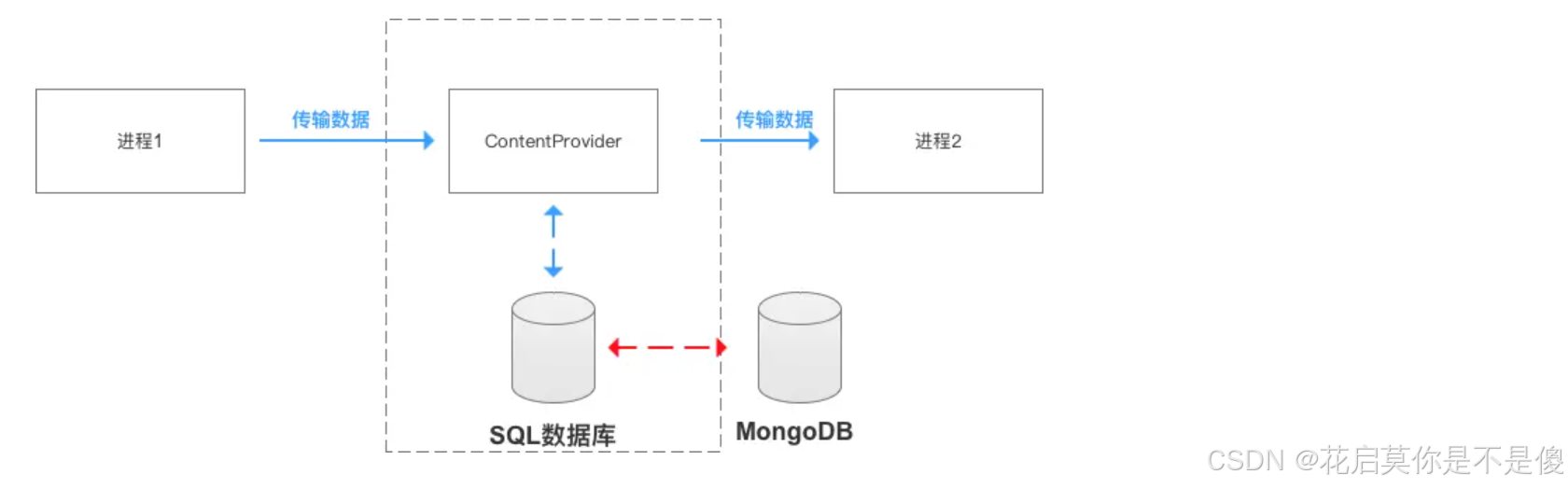 进程1

传输数据

ContentProvider

传输数据

进程2

SQL数据库

MongoDB

CSDN @花启莫你是不是傻